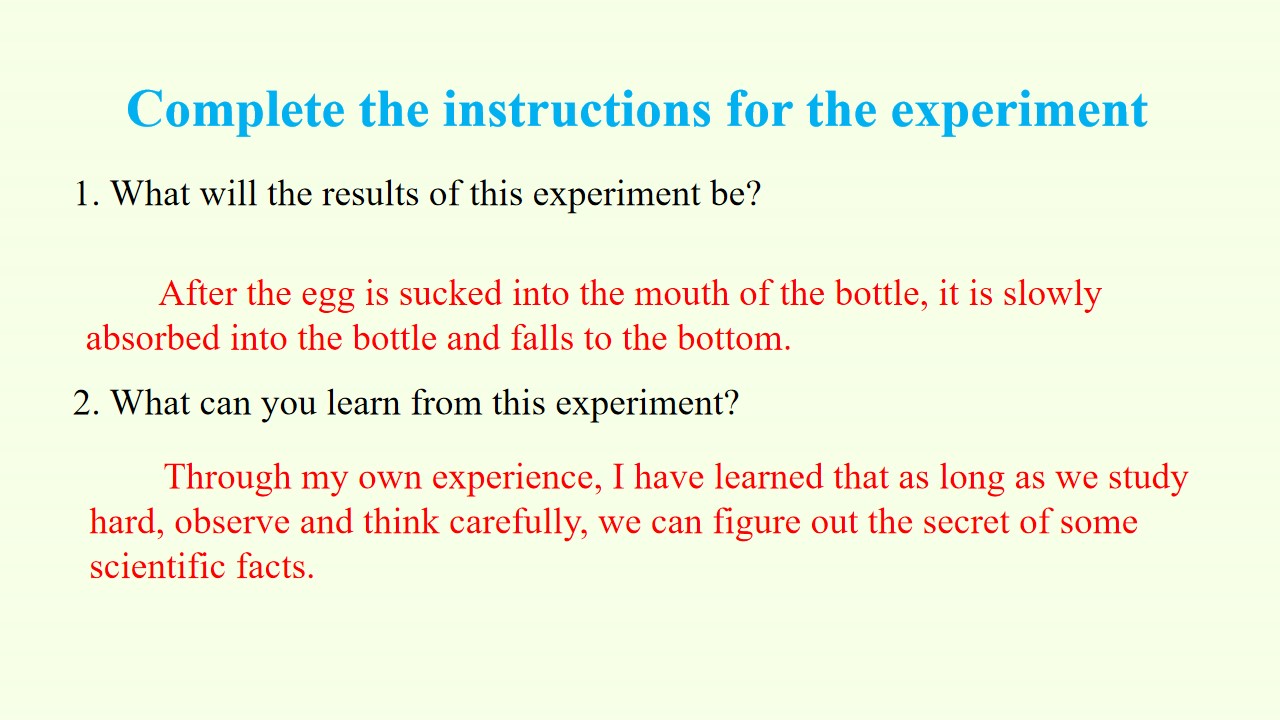 Complete the instructions for the experiment

1. What will the results of this experiment be?

After the egg is sucked into the mouth of the bottle, it is slowly absorbed into the bottle and falls to the bottom.

2. What can you learn from this experiment?

Through my own experience, I have learned that as long as we study hard, observe and think carefully, we can figure out the secret of some scientific facts.